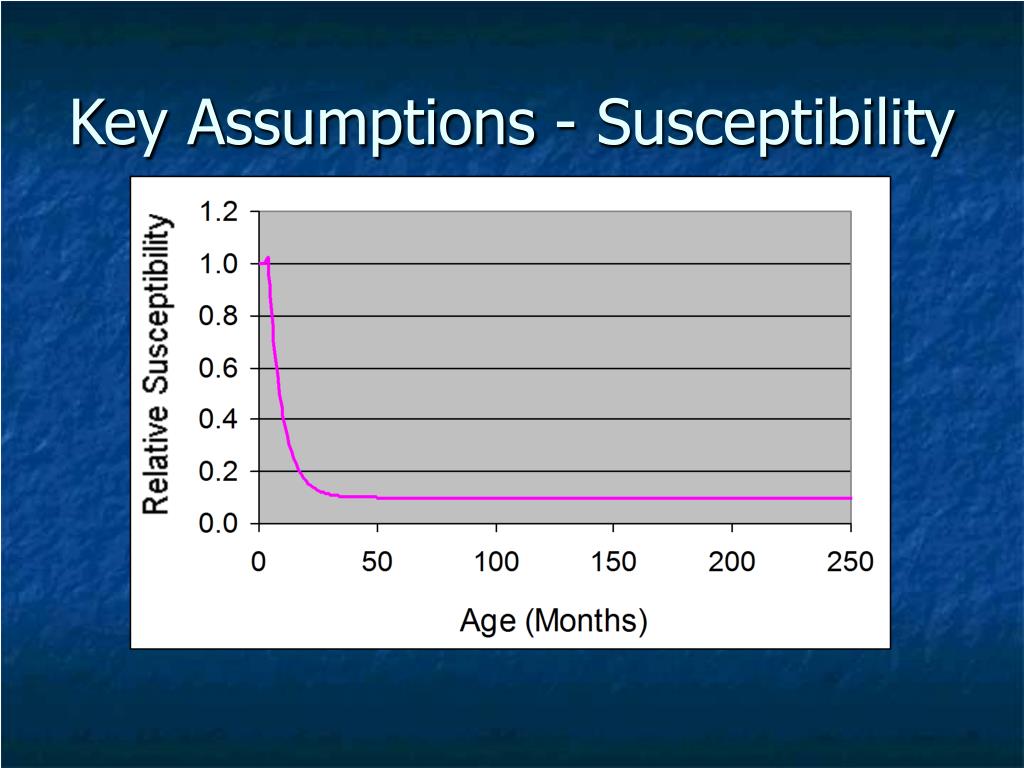 Key Assumptions - Susceptibility

Relative Susceptibility

1.2
1.0
0.8
0.6
0.4
0.2
0.0

0
50
100
150
200
250

Age (Months)